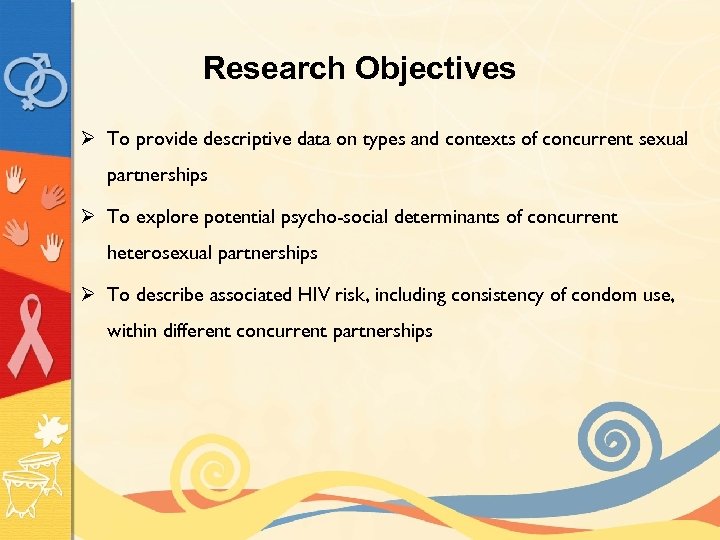 Research Objectives

➢ To provide descriptive data on types and contexts of concurrent sexual partnerships

➢ To explore potential psycho-social determinants of concurrent heterosexual partnerships

➢ To describe associated HIV risk, including consistency of condom use, within different concurrent partnerships